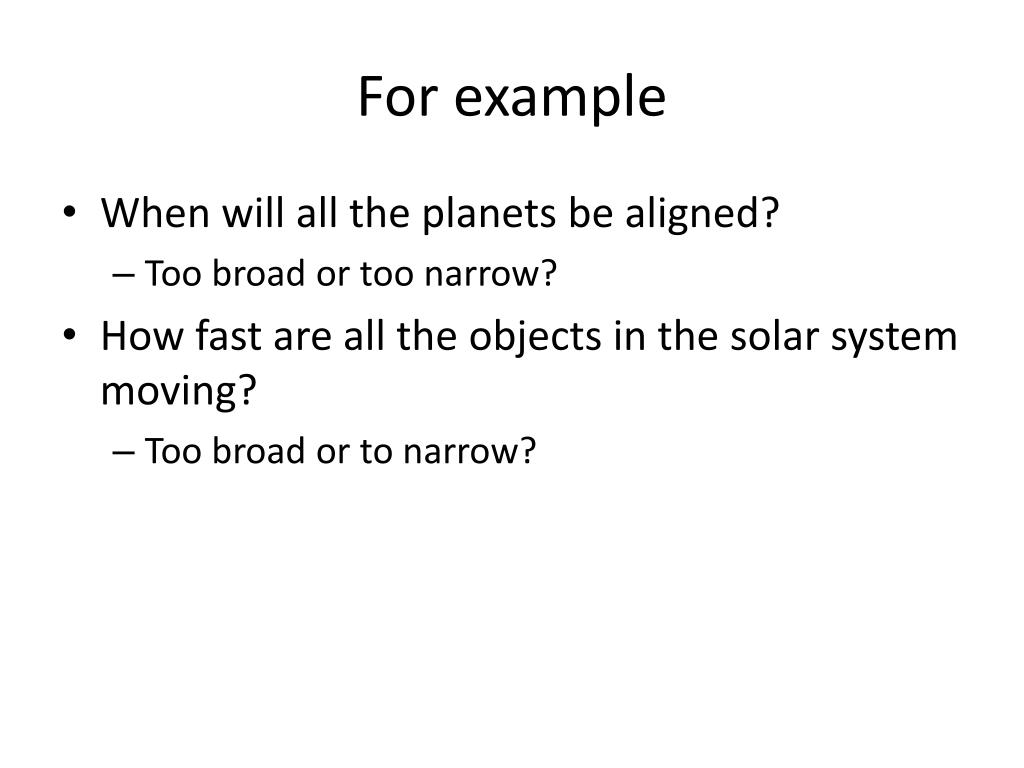 For example

• When will all the planets be aligned?
  – Too broad or too narrow?
• How fast are all the objects in the solar system moving?
  – Too broad or to narrow?